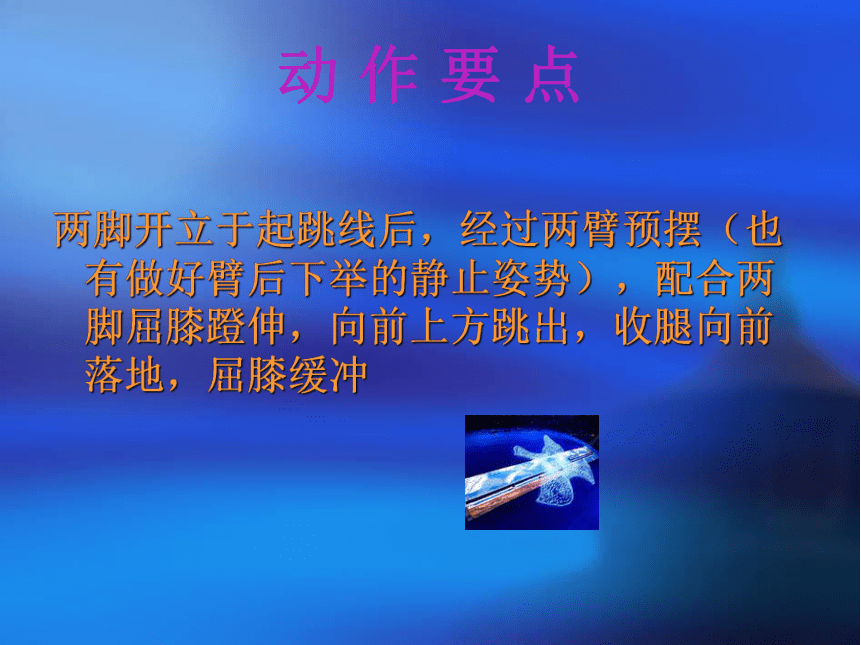 动 作 要 点

两脚开立于起跳线后，经过两臂预摆（也有做好臂后下举的静止姿势），配合两脚屈膝蹬伸，向前上方跳出，收腿向前落地，屈膝缓冲